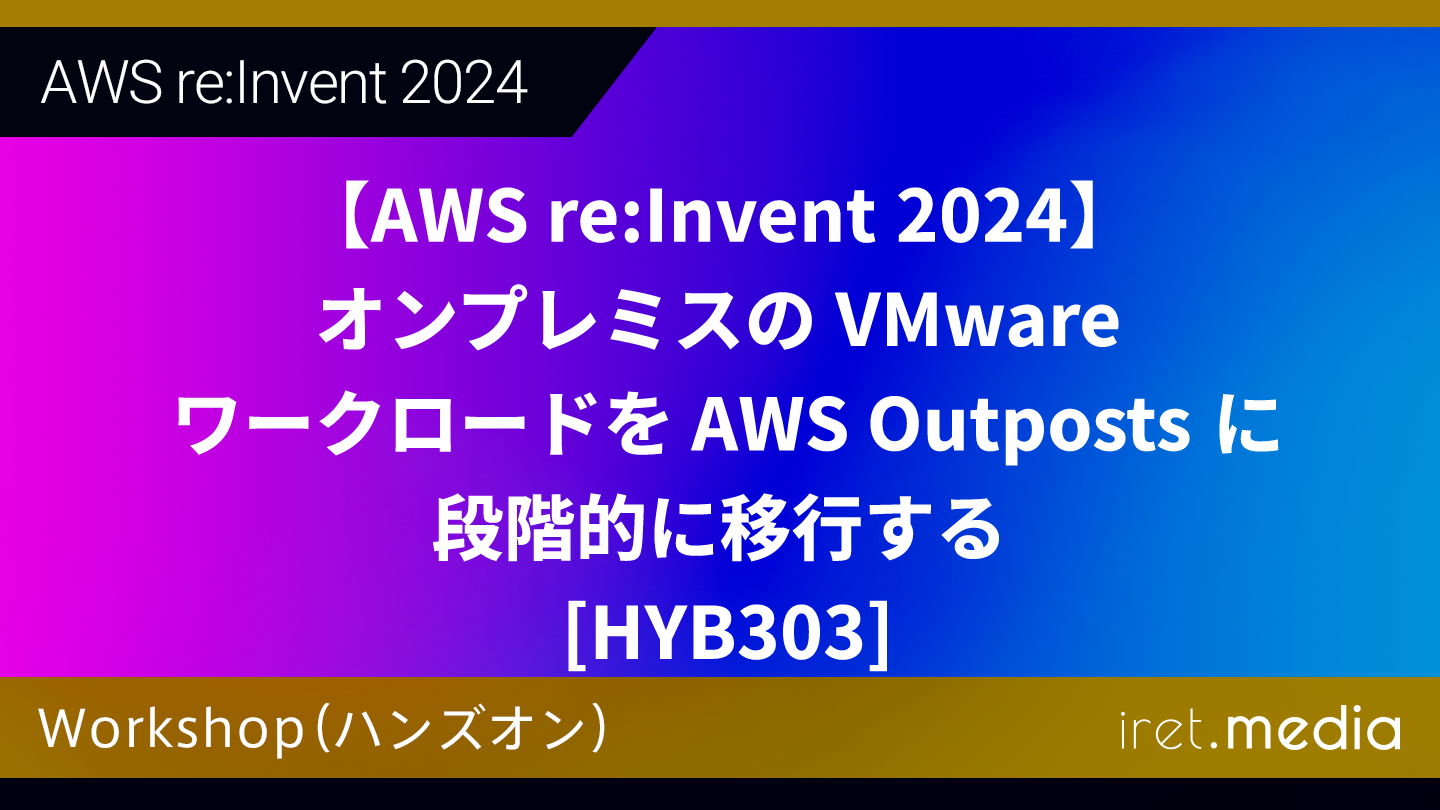 AWS re:Invent 2024

【AWS re:Invent 2024】
オンプレミスの VMware
ワークロードを AWS Outposts に
段階的に移行する
[HYB303]

Workshop（ハンズオン）

iret.media